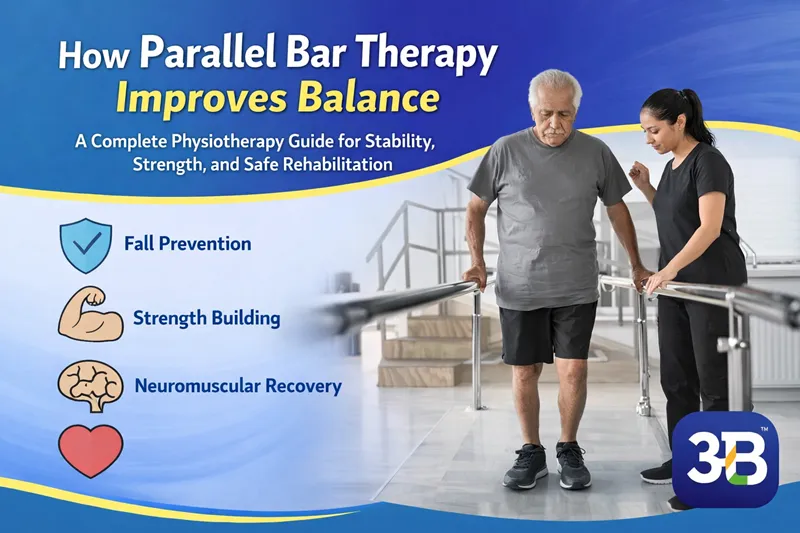 How Parallel Bar Therapy Improves Balance

A Complete Physiotherapy Guide for Stability, Strength, and Safe Rehabilitation

Fall Prevention

Strength Building

Neuromuscular Recovery

3B™